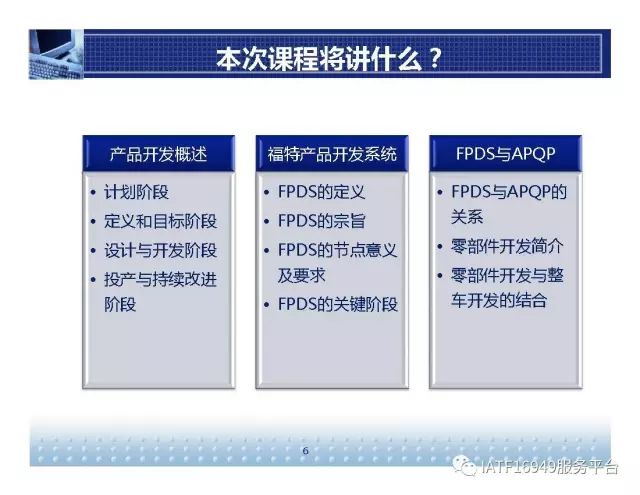 本次课程将讲什么？

产品开发概述

• 计划阶段
• 定义和目标阶段
• 设计与开发阶段
• 投产与持续改进阶段

福特产品开发系统

• FPDS的定义
• FPDS的宗旨
• FPDS的节点意义及要求
• FPDS的关键阶段

FPDS与APQP

• FPDS与APQP的关系
• 零部件开发简介
• 零部件开发与整车开发的结合

6

IATF16949服务平台